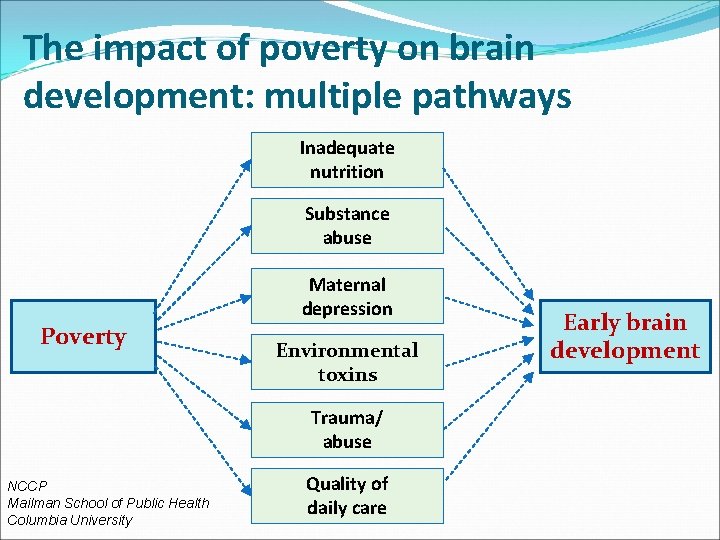 The impact of poverty on brain development: multiple pathways

Poverty

Inadequate nutrition

Substance abuse

Maternal depression

Environmental toxins

Trauma/ abuse

Quality of daily care

Early brain development

NCCP
Mailman School of Public Health
Columbia University